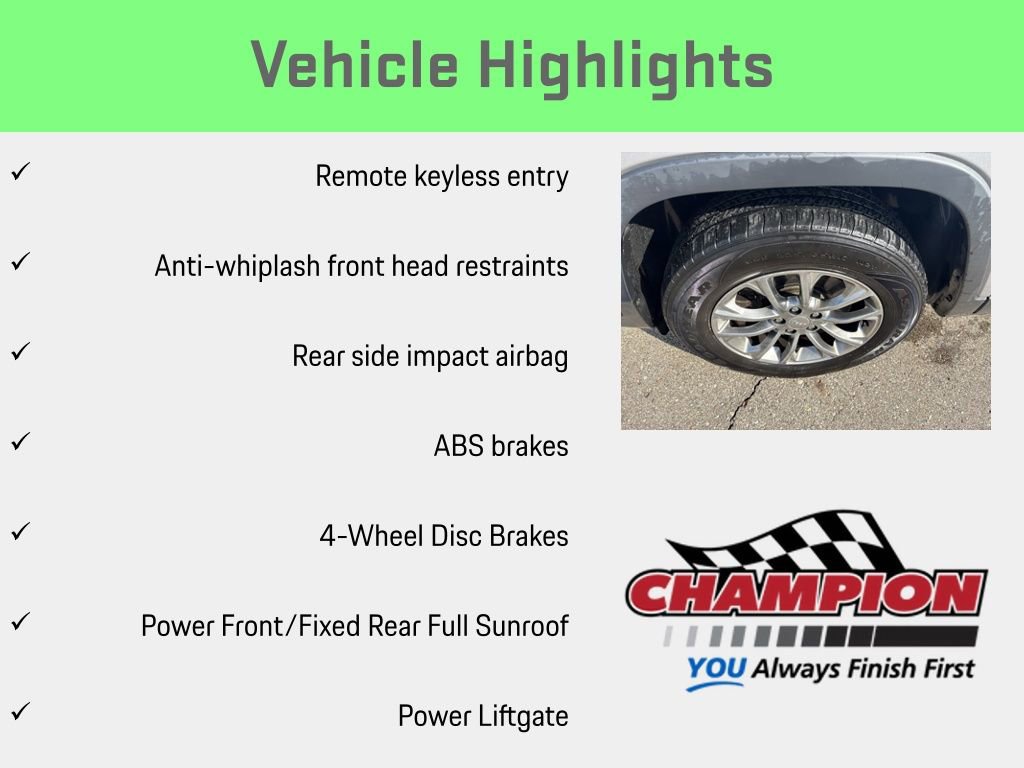 Vehicle Highlights

✓ Remote keyless entry

✓ Anti-whiplash front head restraints

✓ Rear side impact airbag

✓ ABS brakes

✓ 4-Wheel Disc Brakes

✓ Power Front/Fixed Rear Full Sunroof

✓ Power Liftgate

CHAMPION
YOU Always Finish First